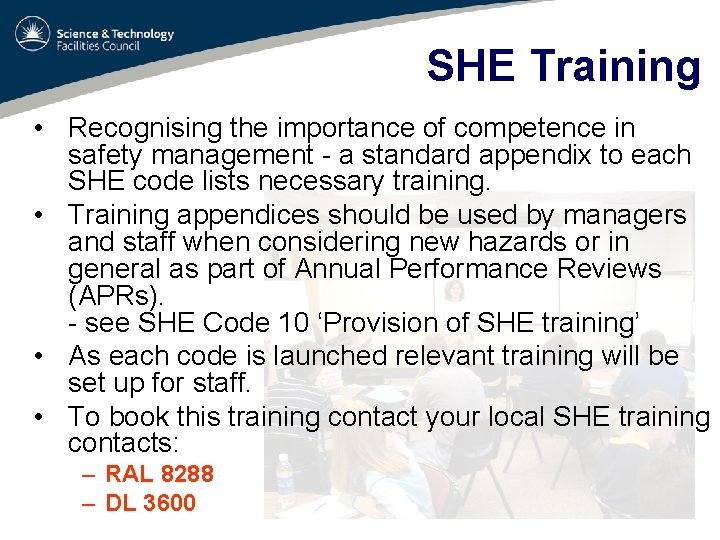 Science & Technology
Facilities Council

SHE Training

• Recognising the importance of competence in safety management - a standard appendix to each SHE code lists necessary training.
• Training appendices should be used by managers and staff when considering new hazards or in general as part of Annual Performance Reviews (APRs).
- see SHE Code 10 ‘Provision of SHE training’
• As each code is launched relevant training will be set up for staff.
• To book this training contact your local SHE training contacts:
– RAL 8288
– DL 3600